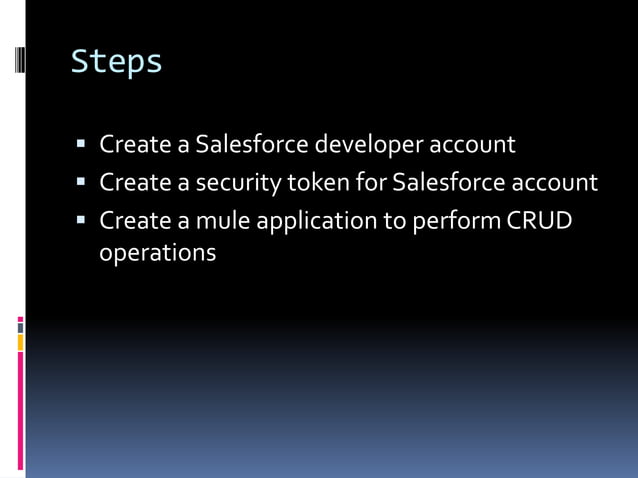 Steps

▪ Create a Salesforce developer account
▪ Create a security token for Salesforce account
▪ Create a mule application to perform CRUD operations